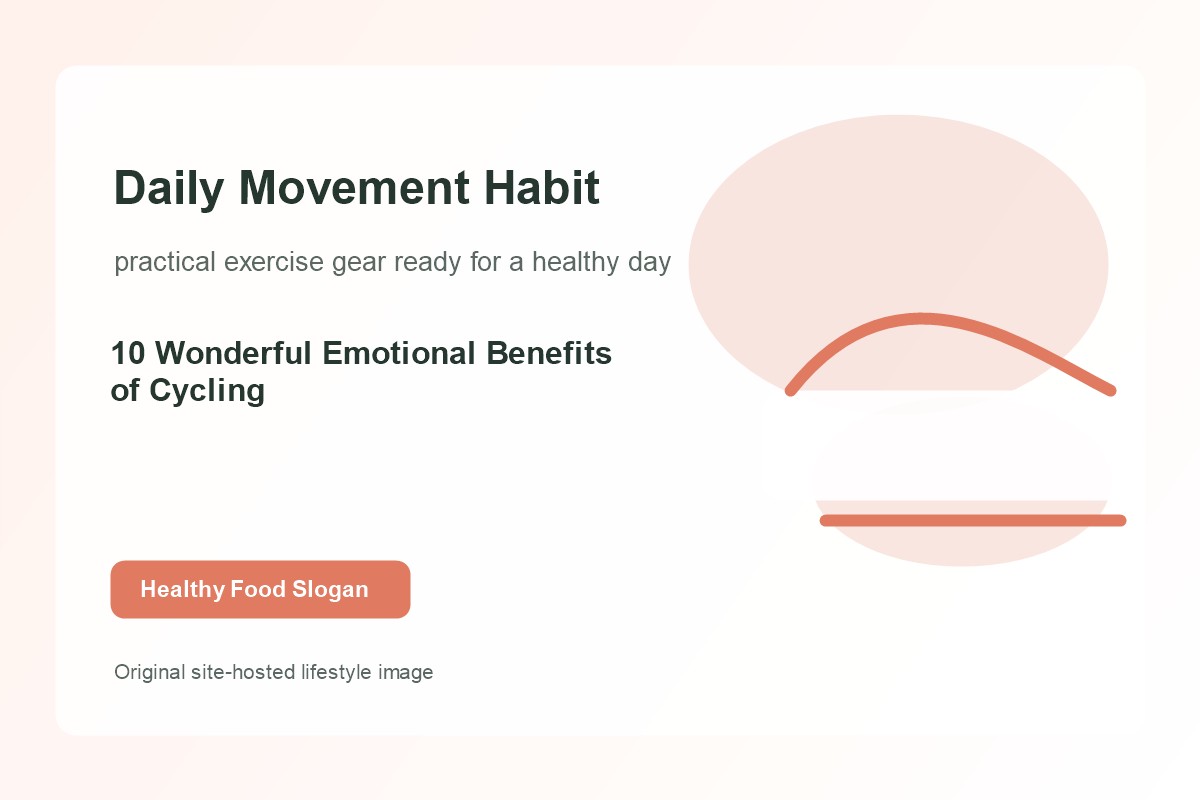 Daily Movement Habit

practical exercise gear ready for a healthy day

10 Wonderful Emotional Benefits of Cycling

Healthy Food Slogan

Original site-hosted lifestyle image